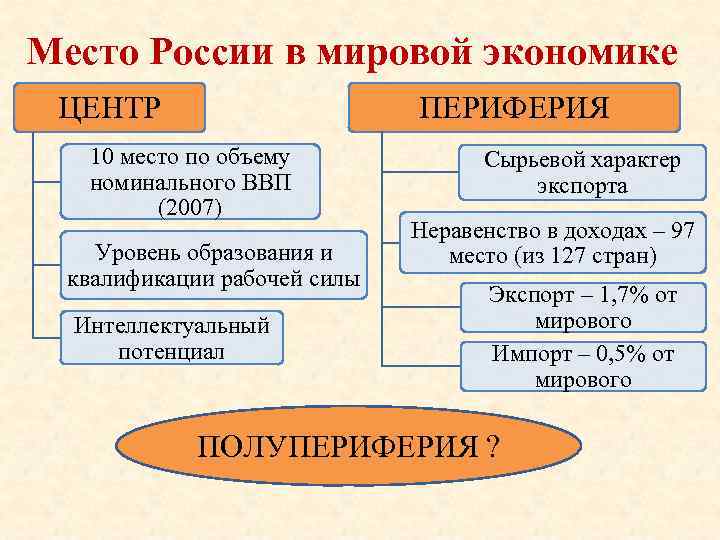 Место России в мировой экономике

ЦЕНТР

10 место по объему номинального ВВП (2007)

Уровень образования и квалификации рабочей силы

Интеллектуальный потенциал

ПЕРИФЕРИЯ

Сырьевой характер экспорта

Неравенство в доходах – 97 место (из 127 стран)

Экспорт – 1,7% от мирового

Импорт – 0,5% от мирового

ПОЛУПЕРИФЕРИЯ ?